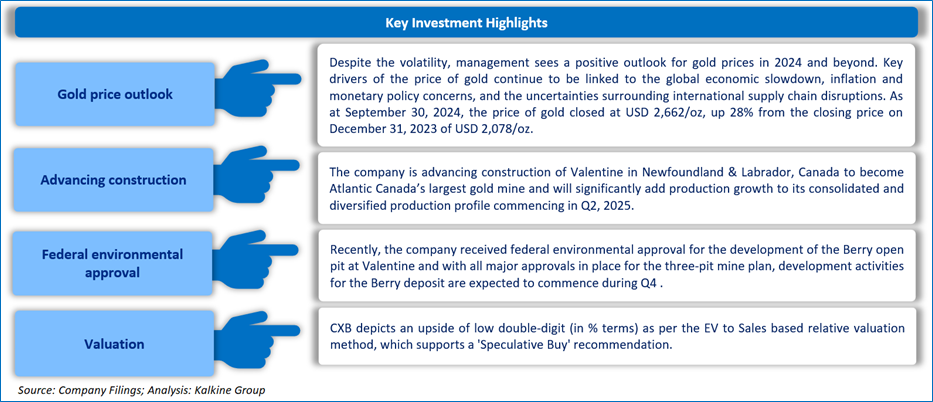 Key Investment Highlights

Gold price outlook

Despite the volatility, management sees a positive outlook for gold prices in 2024 and beyond. Key drivers of the price of gold continue to be linked to the global economic slowdown, inflation and monetary policy concerns, and the uncertainties surrounding international supply chain disruptions. As at September 30, 2024, the price of gold closed at USD 2,662/oz, up 28% from the closing price on December 31, 2023 of USD 2,078/oz.

Advancing construction

The company is advancing construction of Valentine in Newfoundland & Labrador, Canada to become Atlantic Canada's largest gold mine and will significantly add production growth to its consolidated and diversified production profile commencing in Q2, 2025.

Federal environmental approval

Recently, the company received federal environmental approval for the development of the Berry open pit at Valentine and with all major approvals in place for the three-pit mine plan, development activities for the Berry deposit are expected to commence during Q4 .

Valuation

CXB depicts an upside of low double-digit (in % terms) as per the EV to Sales based relative valuation method, which supports a 'Speculative Buy' recommendation.

Source: Company Filings; Analysis: Kalkine Group